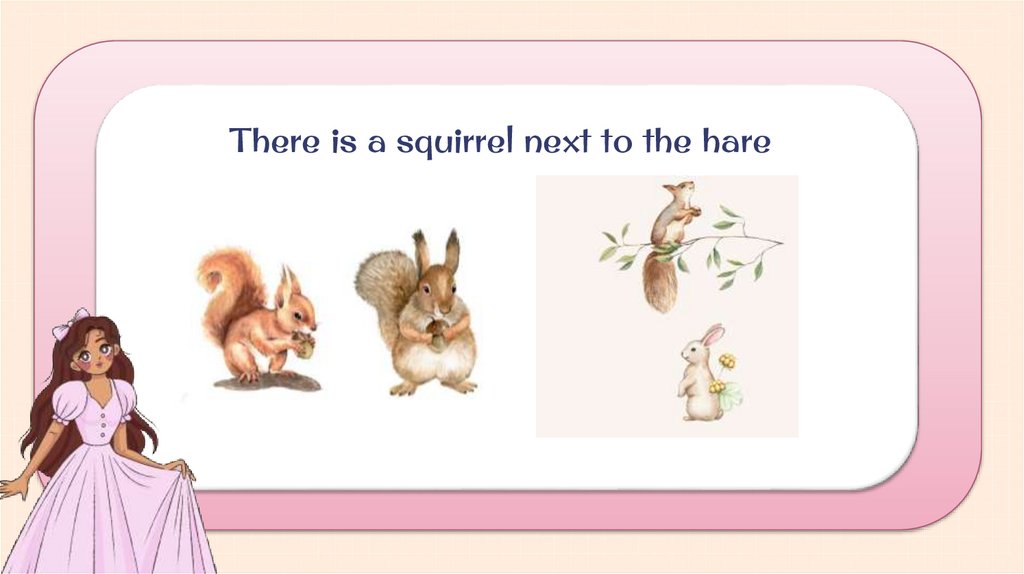 There is a squirrel next to the hare